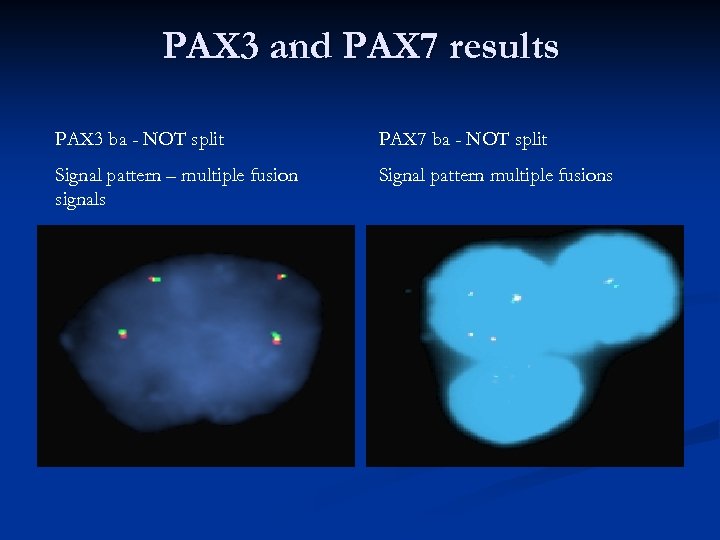 PAX3 and PAX7 results

PAX3 ba - NOT split

Signal pattern – multiple fusion signals

PAX7 ba - NOT split

Signal pattern multiple fusions